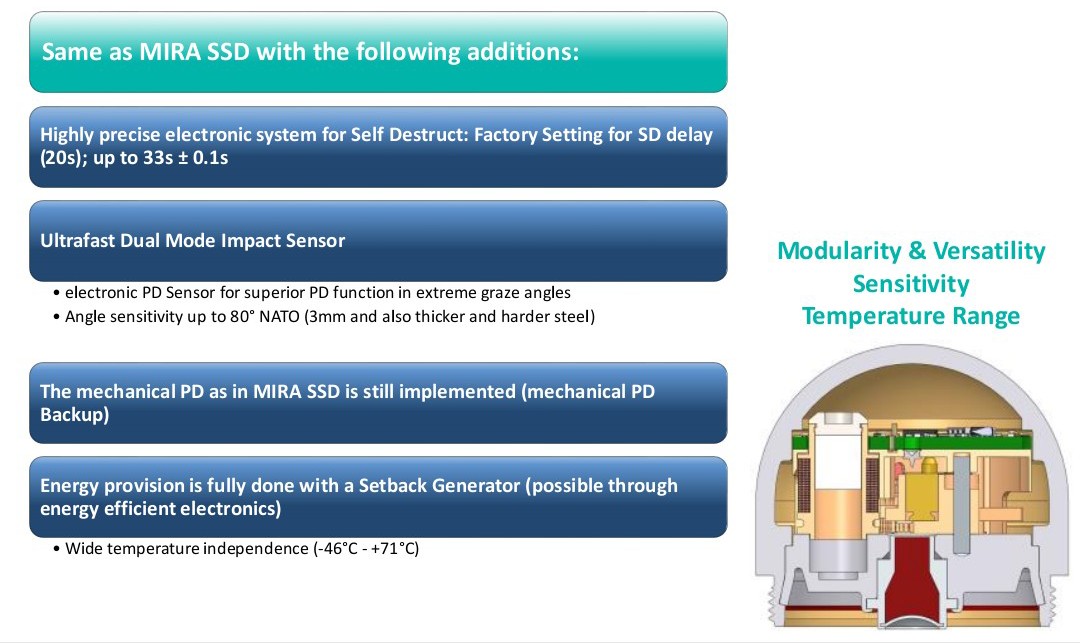 Same as MIRA SSD with the following additions:

Highly precise electronic system for Self Destruct: Factory Setting for SD delay (20s); up to 33s ± 0.1s

Ultrafast Dual Mode Impact Sensor

• electronic PD Sensor for superior PD function in extreme graze angles
• Angle sensitivity up to 80° NATO (3mm and also thicker and harder steel)

The mechanical PD as in MIRA SSD is still implemented (mechanical PD Backup)

Energy provision is fully done with a Setback Generator (possible through energy efficient electronics)

• Wide temperature independence (-46°C - +71°C)

Modularity & Versatility
Sensitivity
Temperature Range